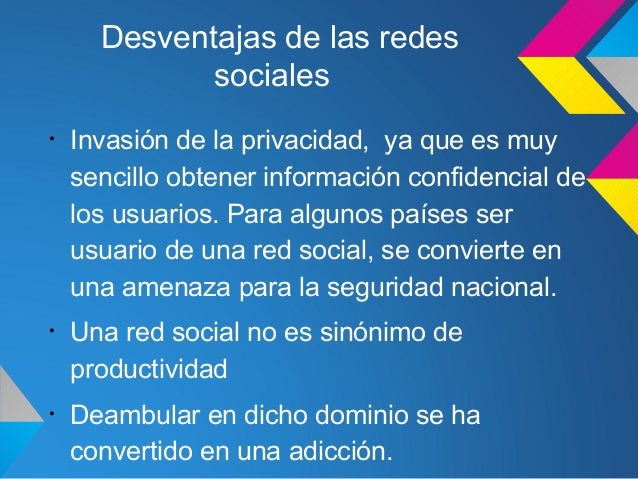 Desventajas de las redes sociales

• Invasión de la privacidad,  ya que es muy sencillo obtener información confidencial de los usuarios. Para algunos países ser usuario de una red social, se convierte en una amenaza para la seguridad nacional.

• Una red social no es sinónimo de productividad

• Deambular en dicho dominio se ha convertido en una adicción.